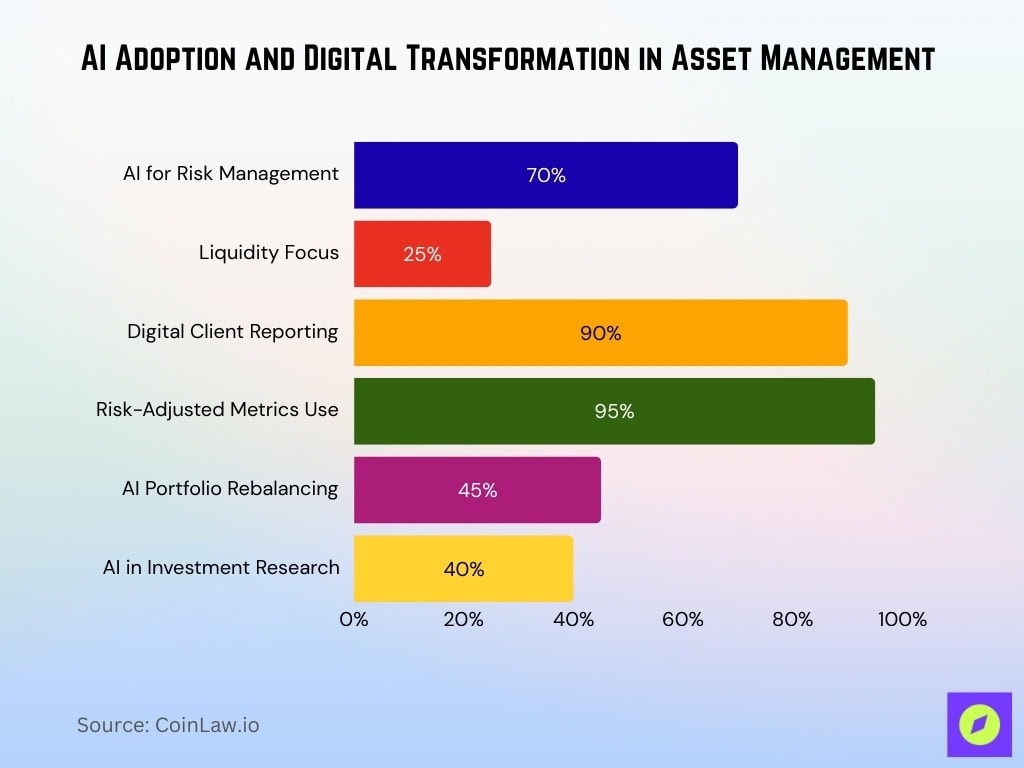 AI Adoption and Digital Transformation in Asset Management

AI for Risk Management 70%
Liquidity Focus 25%
Digital Client Reporting 90%
Risk-Adjusted Metrics Use 95%
AI Portfolio Rebalancing 45%
AI in Investment Research 40%

0% 20% 40% 60% 80% 100%

Source: CoinLaw.io